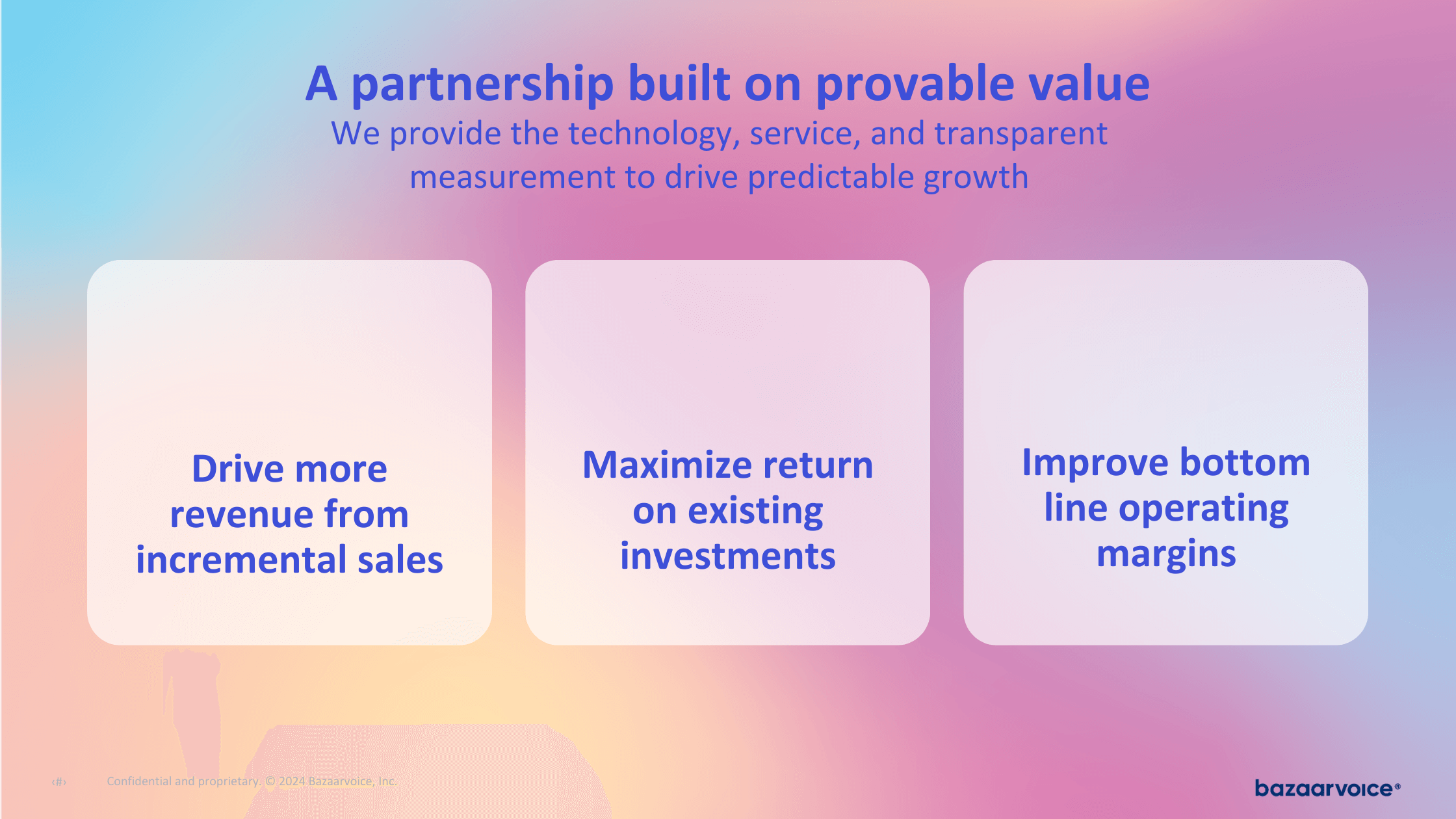 A partnership built on provable value

We provide the technology, service, and transparent measurement to drive predictable growth

Drive more revenue from incremental sales

Maximize return on existing investments

Improve bottom line operating margins

‹#›

Confidential and proprietary. © 2024 Bazaarvoice, Inc.

bazaarvoice®